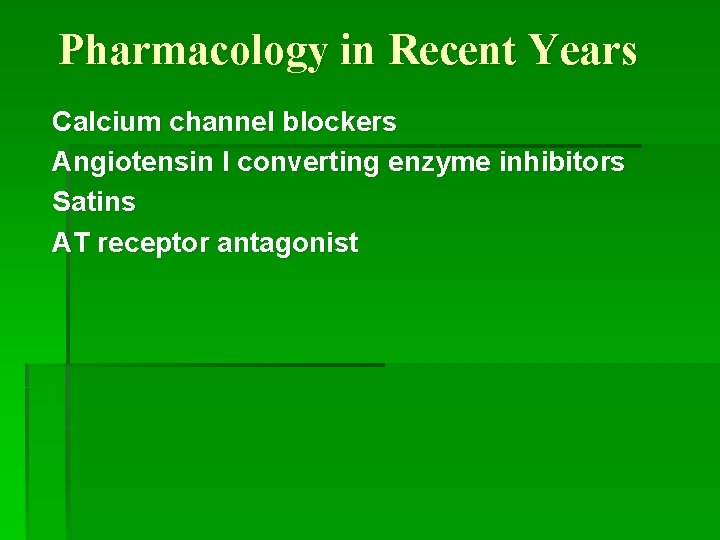 Pharmacology in Recent Years

Calcium channel blockers
Angiotensin I converting enzyme inhibitors
Satins
AT receptor antagonist